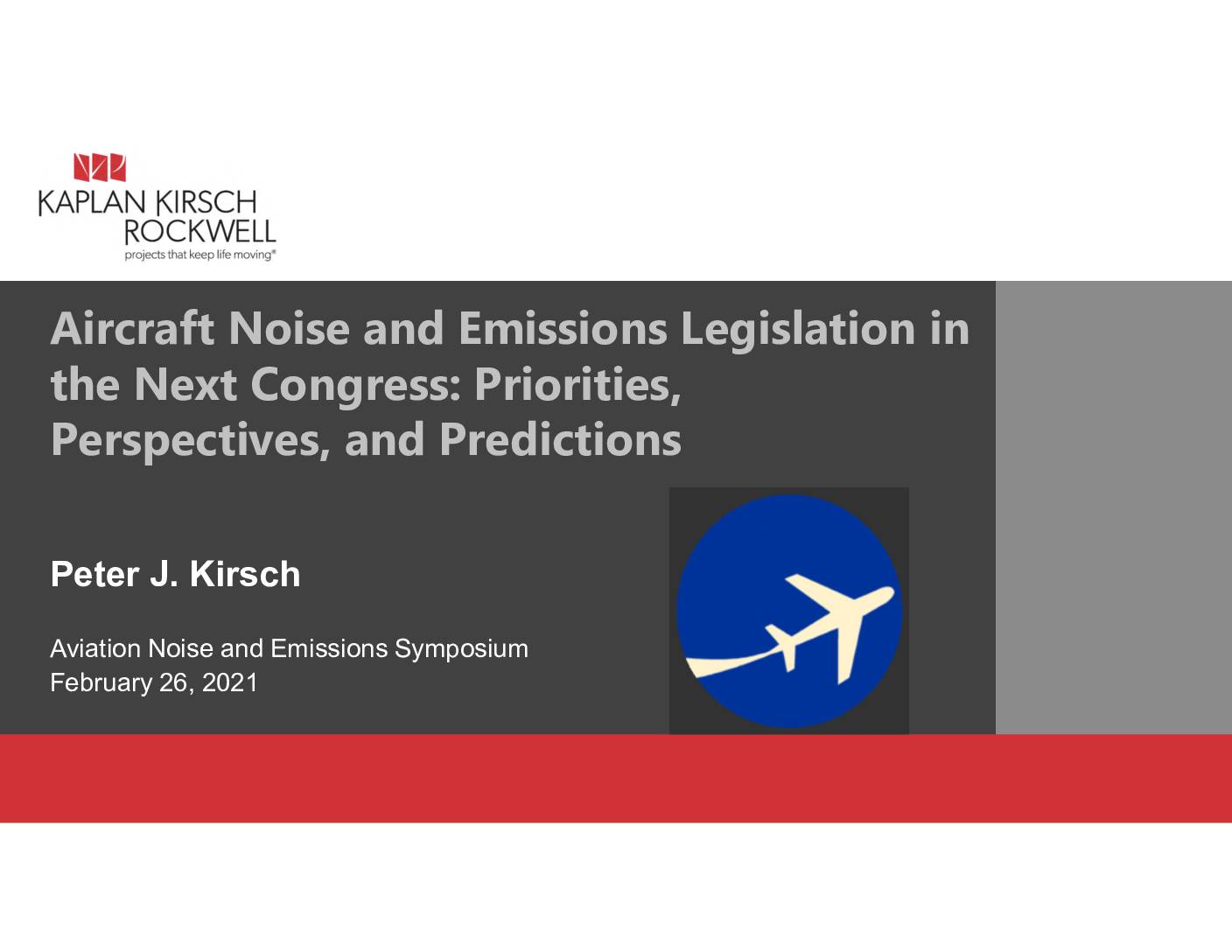 KAPLAN KIRSCH
ROCKWELL
projects that keep life moving®

Aircraft Noise and Emissions Legislation in the Next Congress: Priorities, Perspectives, and Predictions

Peter J. Kirsch

Aviation Noise and Emissions Symposium
February 26, 2021